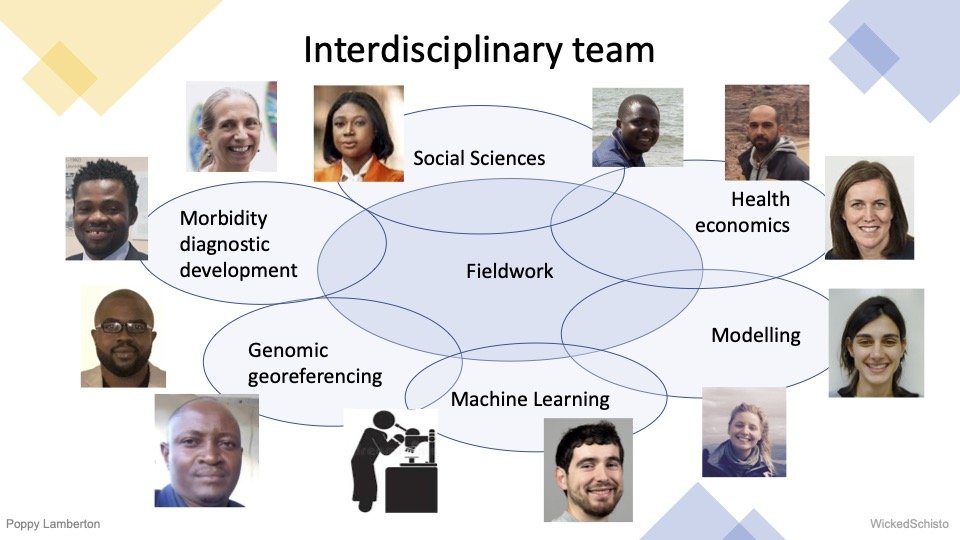 Interdisciplinary team

Social Sciences

Health economics

Morbidity diagnostic development

Fieldwork

Modelling

Genomic georeferencing

Machine Learning

Poppy Lamberton

WickedSchisto